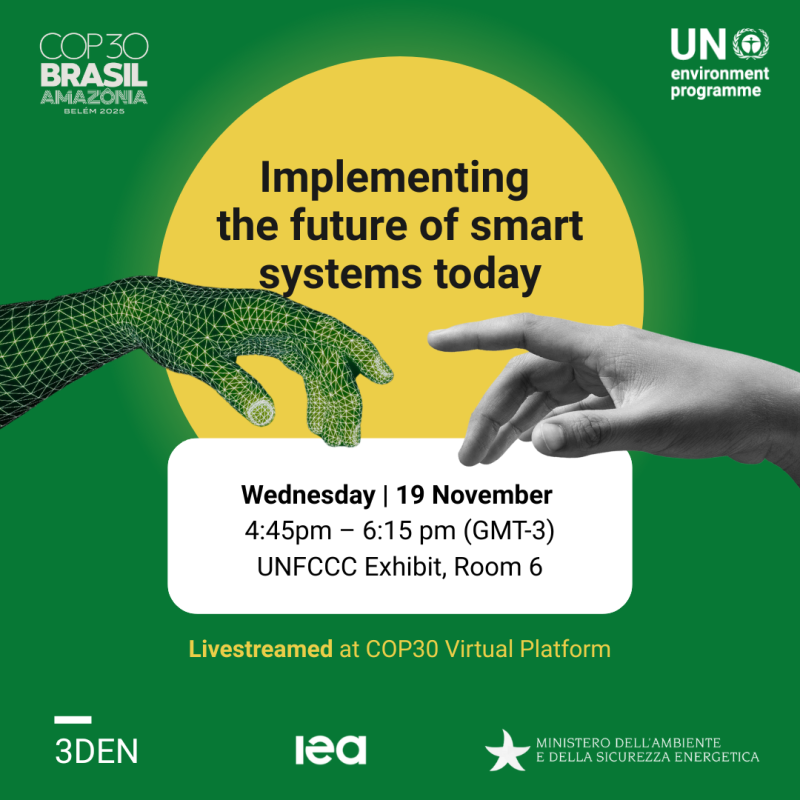 COP30
BRASIL
AMAZÔNIA
BELÉM 2025

UN
environment
programme

Implementing the future of smart systems today

Wednesday | 19 November
4:45pm – 6:15 pm (GMT-3)
UNFCCC Exhibit, Room 6

Livestreamed at COP30 Virtual Platform

3DEN

iea

MINISTERO DELL'AMBIENTE
E DELLA SICUREZZA ENERGETICA